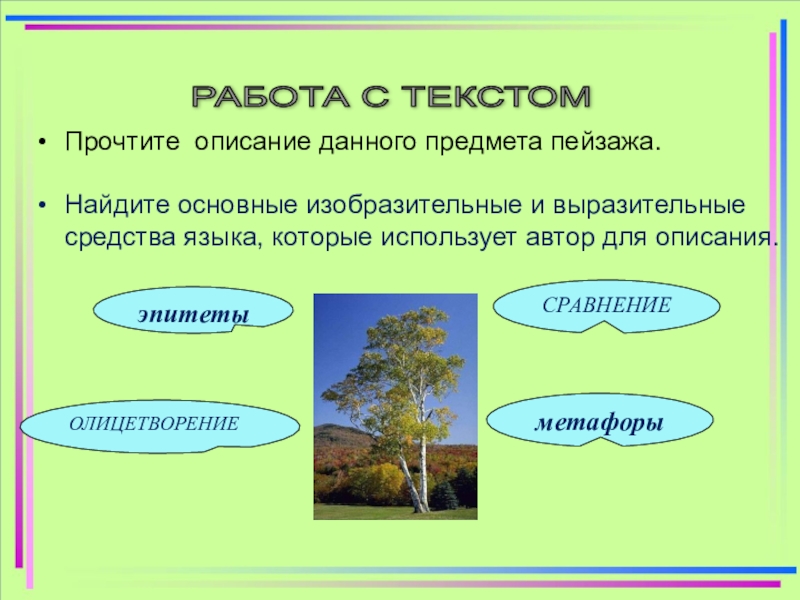 РАБОТА С ТЕКСТОМ

• Прочтите описание данного предмета пейзажа.

• Найдите основные изобразительные и выразительные средства языка, которые использует автор для описания.

эпитеты

СРАВНЕНИЕ

ОЛИЦЕТВОРЕНИЕ

метафоры